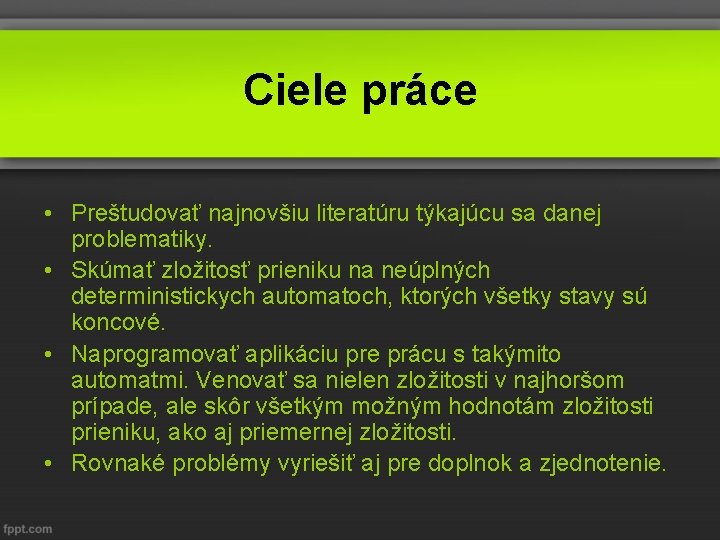 Ciele práce

• Preštudovať najnovšiu literatúru týkajúcu sa danej problematiky.
• Skúmať zložitosť prieniku na neúplných deterministickych automatoch, ktorých všetky stavy sú koncové.
• Naprogramovať aplikáciu pre prácu s takýmito automatmi. Venovať sa nielen zložitosti v najhoršom prípade, ale skôr všetkým možným hodnotám zložitosti prieniku, ako aj priemernej zložitosti.
• Rovnaké problémy vyriešiť aj pre doplnok a zjednotenie.

fppt.com